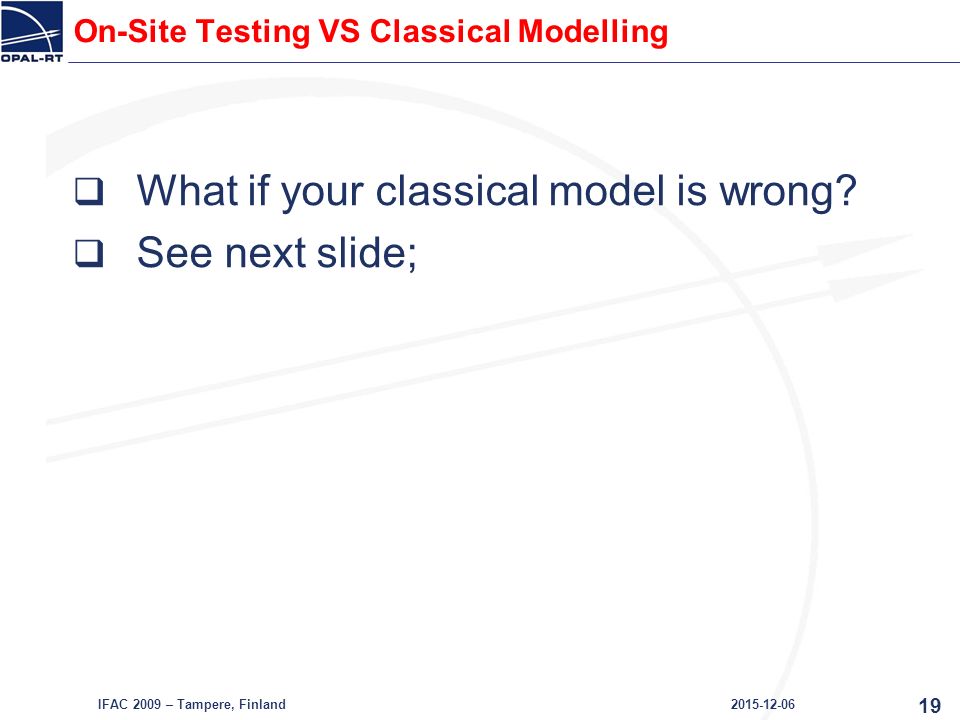 OPAL-RT

On-Site Testing VS Classical Modelling

❑ What if your classical model is wrong?
❑ See next slide;

IFAC 2009 – Tampere, Finland

2015-12-06

19